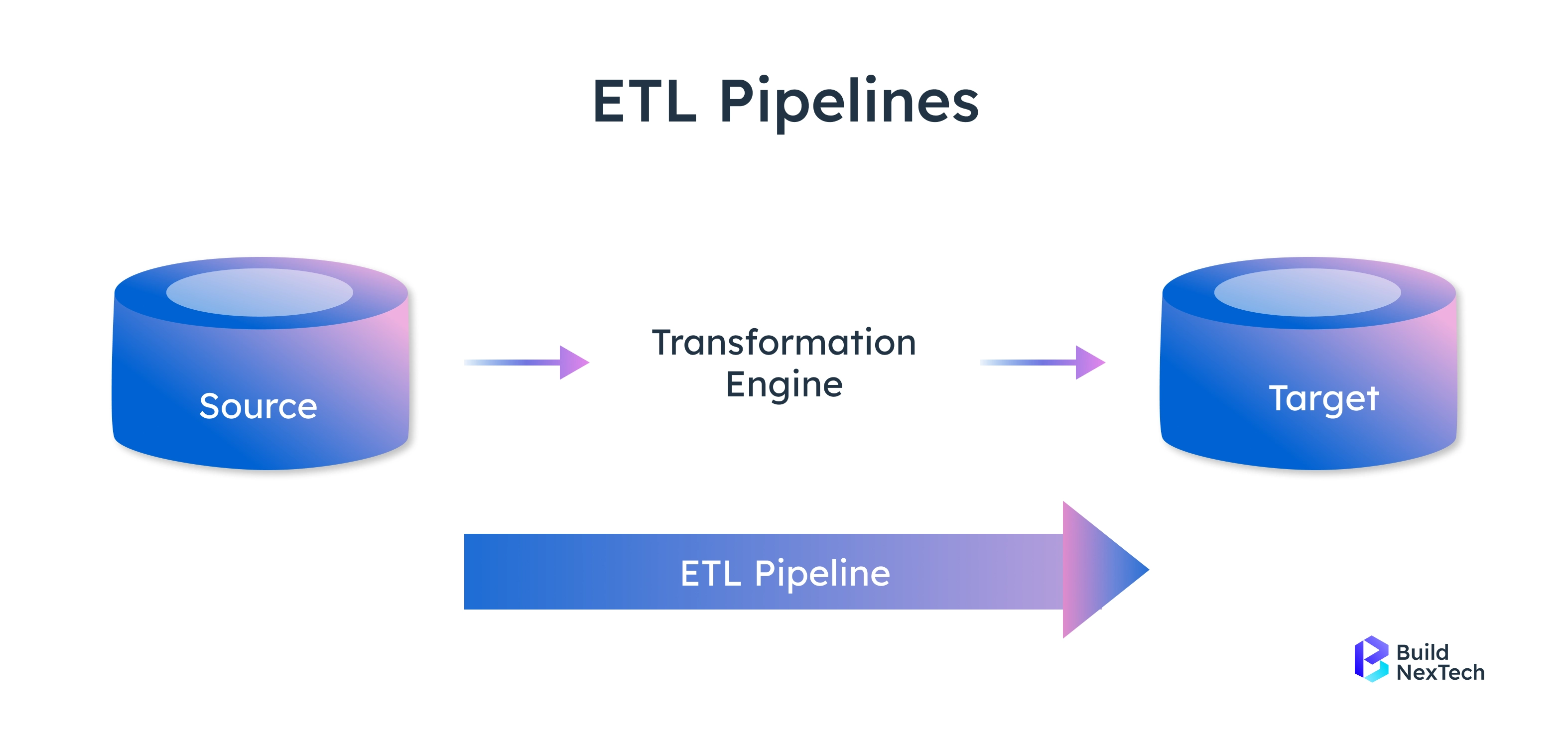 ETL Pipelines

Source

Transformation Engine

Target

ETL Pipeline

Build NexTech